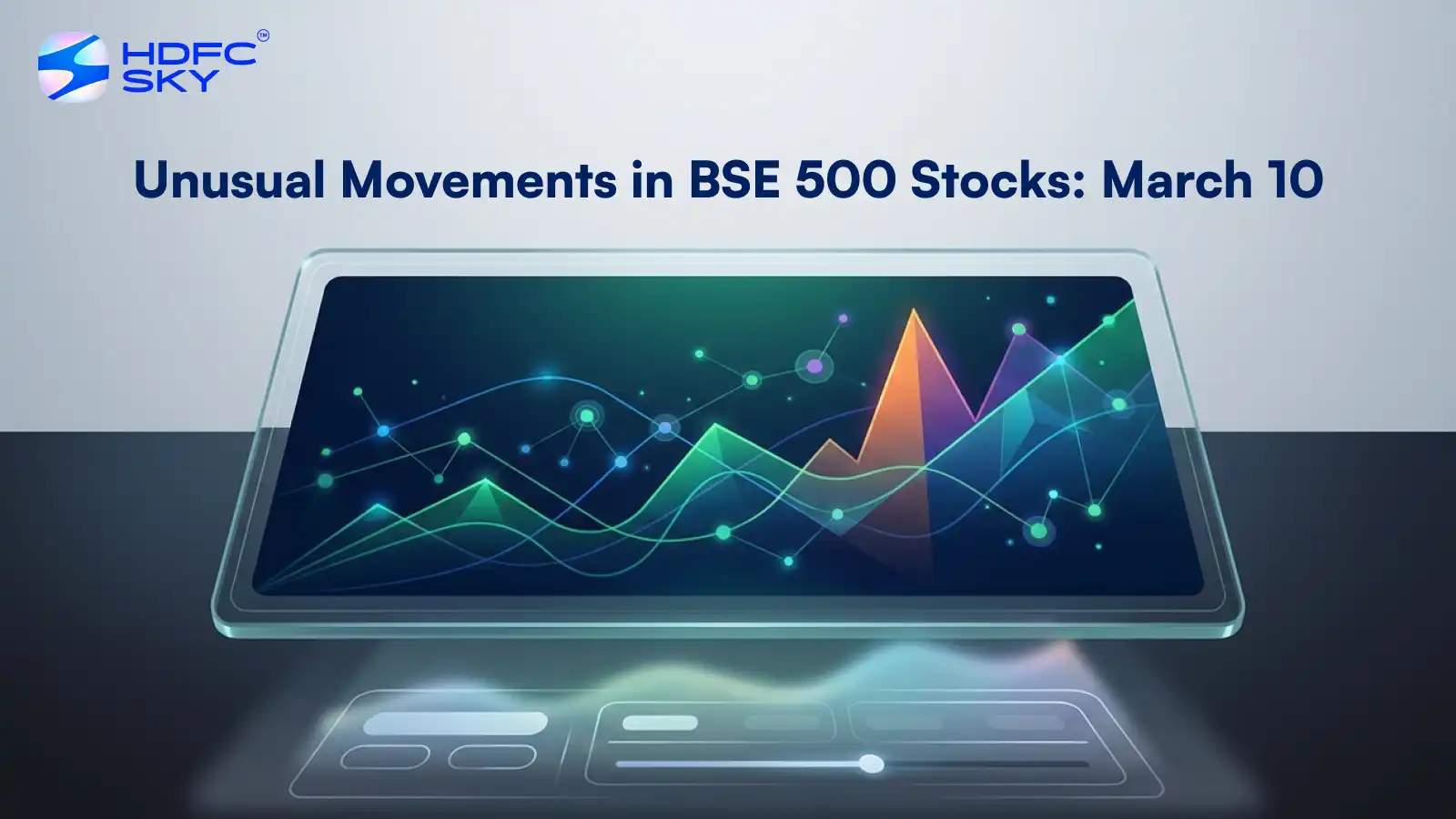 HDFC SKY™

Unusual Movements in BSE 500 Stocks: March 10